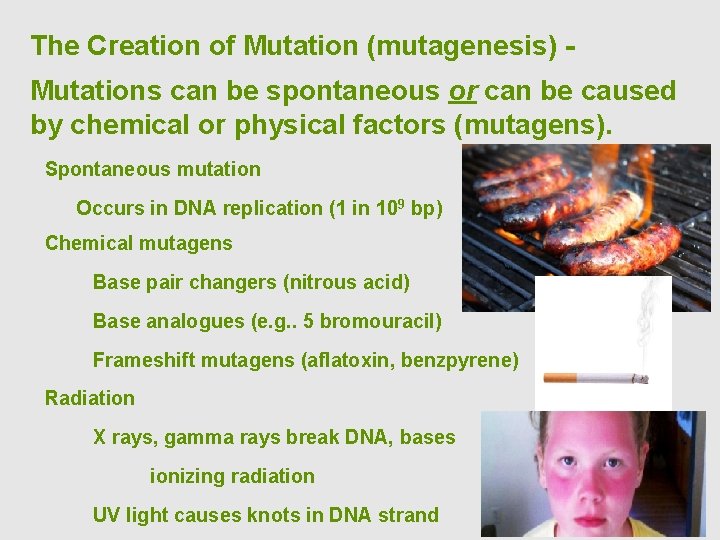 The Creation of Mutation (mutagenesis) -

Mutations can be spontaneous or can be caused by chemical or physical factors (mutagens).

Spontaneous mutation

Occurs in DNA replication (1 in $10^9$ bp)

Chemical mutagens

Base pair changers (nitrous acid)

Base analogues (e.g.. 5 bromouracil)

Frameshift mutagens (aflatoxin, benzpyrene)

Radiation

X rays, gamma rays break DNA, bases

ionizing radiation

UV light causes knots in DNA strand